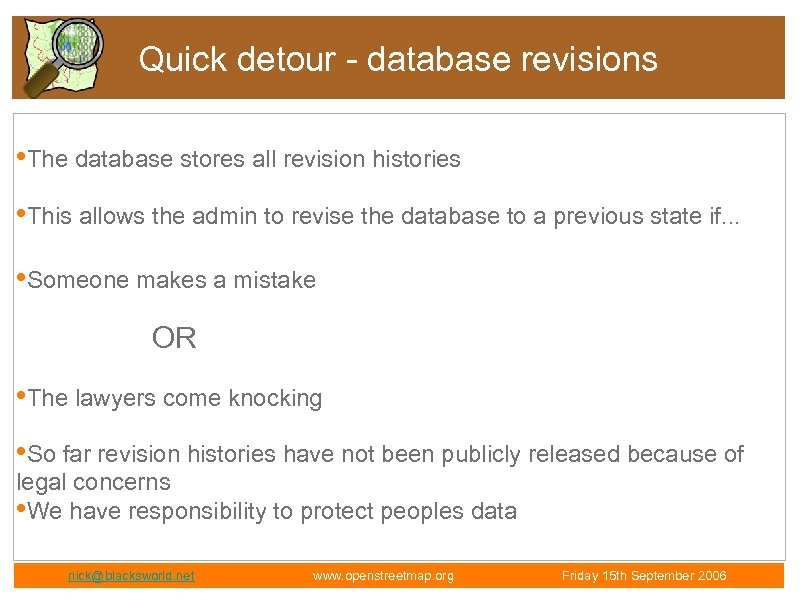 Quick detour - database revisions

•The database stores all revision histories

•This allows the admin to revise the database to a previous state if...

•Someone makes a mistake

OR

•The lawyers come knocking

•So far revision histories have not been publicly released because of legal concerns
•We have responsibility to protect peoples data

nick@blacksworld.net www.openstreetmap.org Friday 15th September 2006